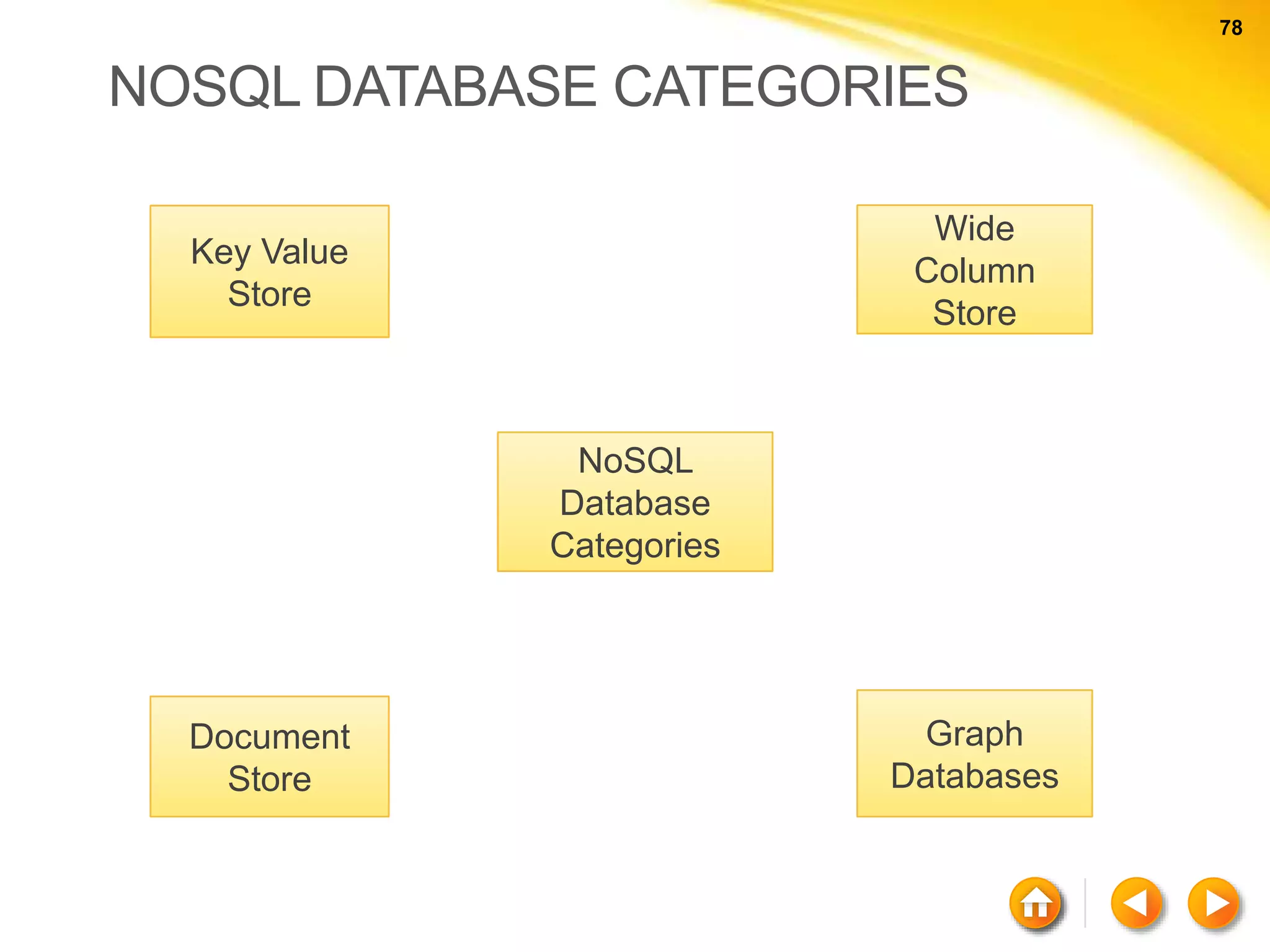 78

NOSQL DATABASE CATEGORIES

Key Value Store

Wide Column Store

NoSQL Database Categories

Document Store

Graph Databases